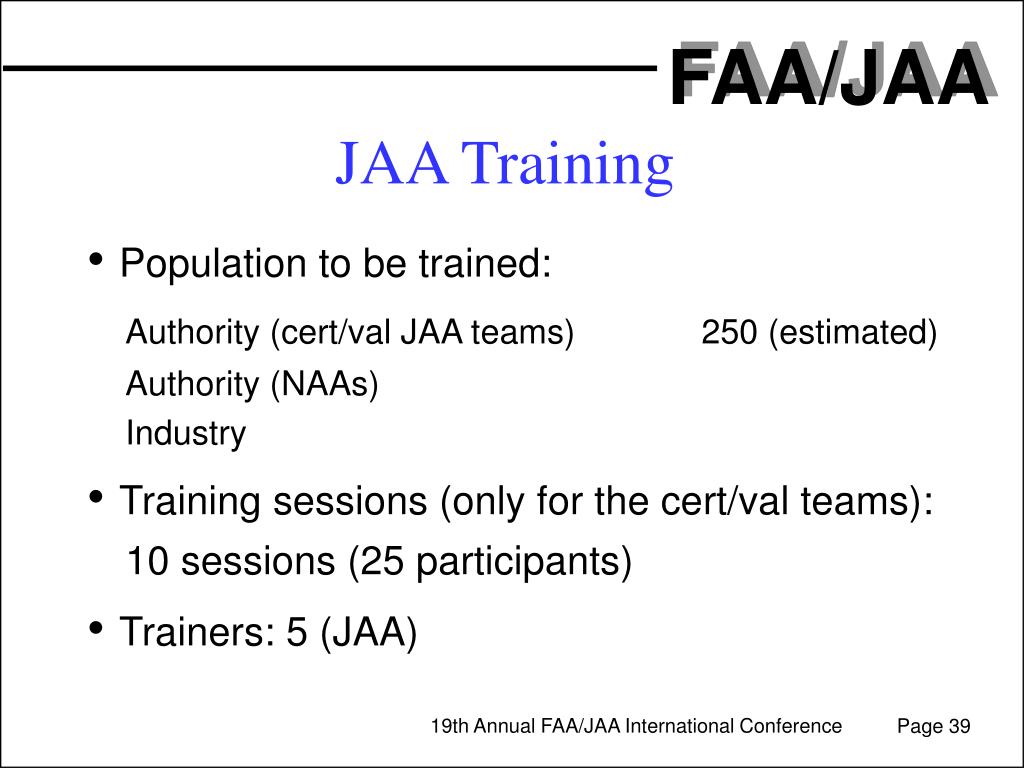 FAA/JAA

JAA Training

• Population to be trained:

Authority (cert/val JAA teams) 250 (estimated)

Authority (NAAs)

Industry

• Training sessions (only for the cert/val teams):

10 sessions (25 participants)

• Trainers: 5 (JAA)

19th Annual FAA/JAA International Conference Page 39